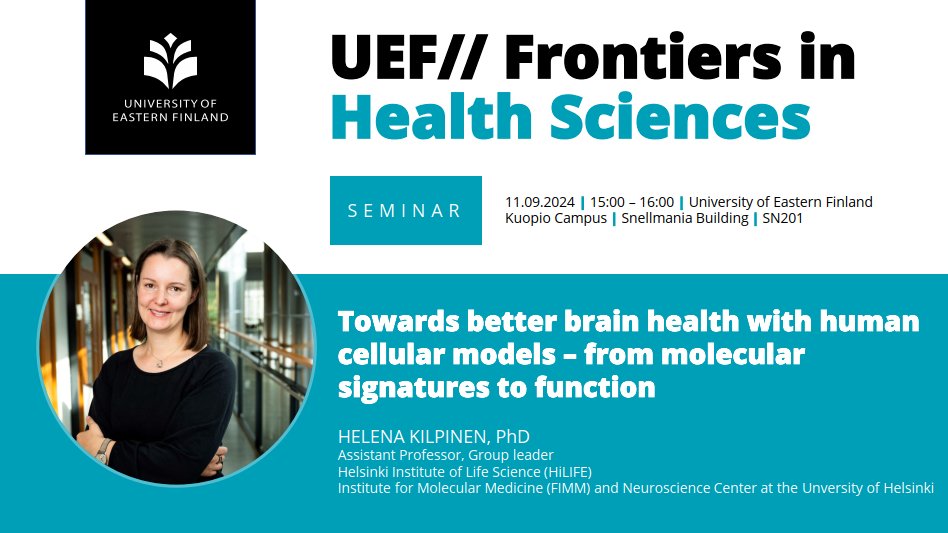 UNIVERSITY OF EASTERN FINLAND

UEF// Frontiers in Health Sciences

SEMINAR

11.09.2024 | 15:00 – 16:00 | University of Eastern Finland Kuopio Campus | Snellmania Building | SN201

Towards better brain health with human cellular models – from molecular signatures to function

HELENA KILPINEN, PhD
Assistant Professor, Group leader
Helsinki Institute of Life Science (HiLIFE)
Institute for Molecular Medicine (FIMM) and Neuroscience Center at the Unversity of Helsinki